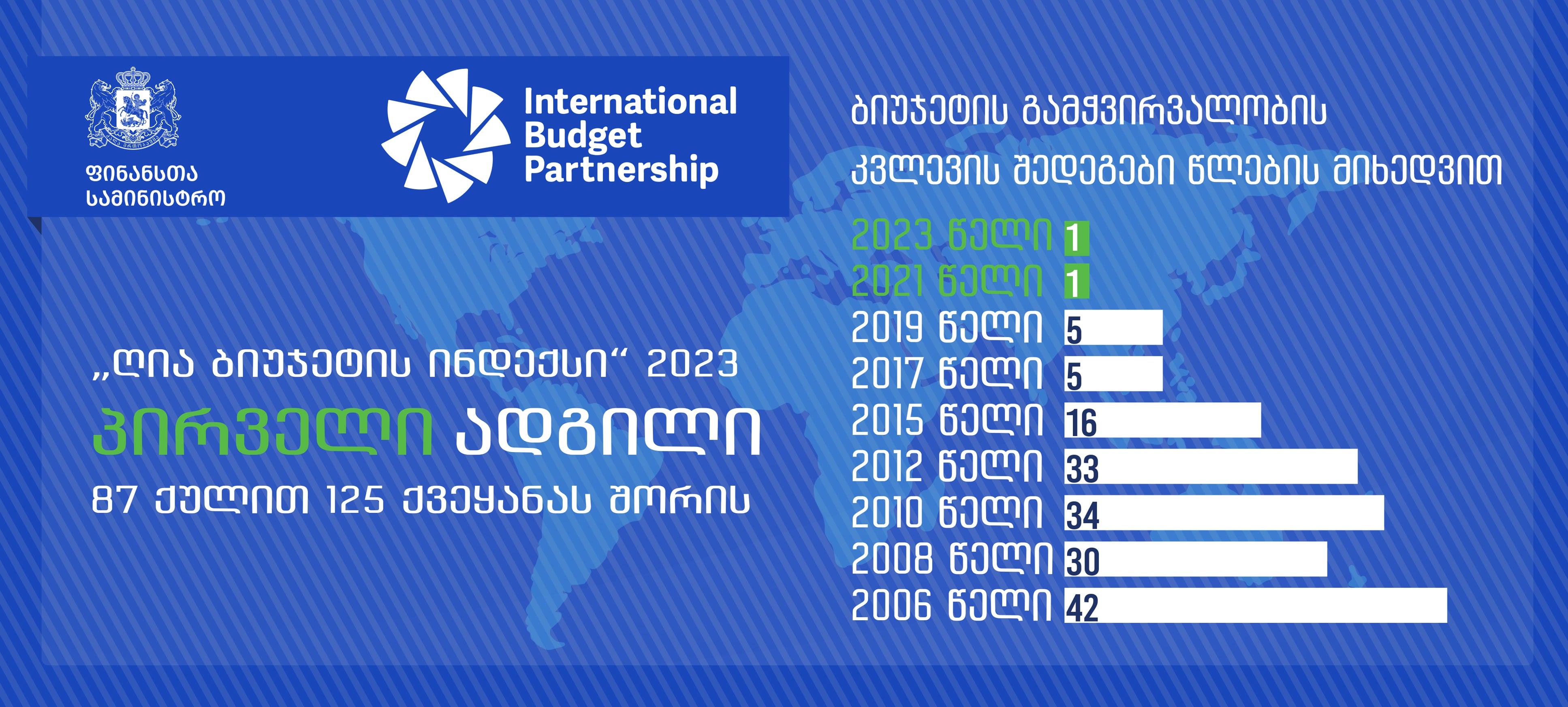 ფინანსთა სამინისტრო

International Budget Partnership

„ღია ბიუჯეტის ინდექსი“ 2023
პირველი ადგილი
87 ქულით 125 ქვეყანას შორის

ბიუჯეტის გამჭვირვალობის კვლევის შედეგები წლების მიხედვით

2023 წელი 1
2021 წელი 1
2019 წელი 5
2017 წელი 5
2015 წელი 16
2012 წელი 33
2010 წელი 34
2008 წელი 30
2006 წელი 42